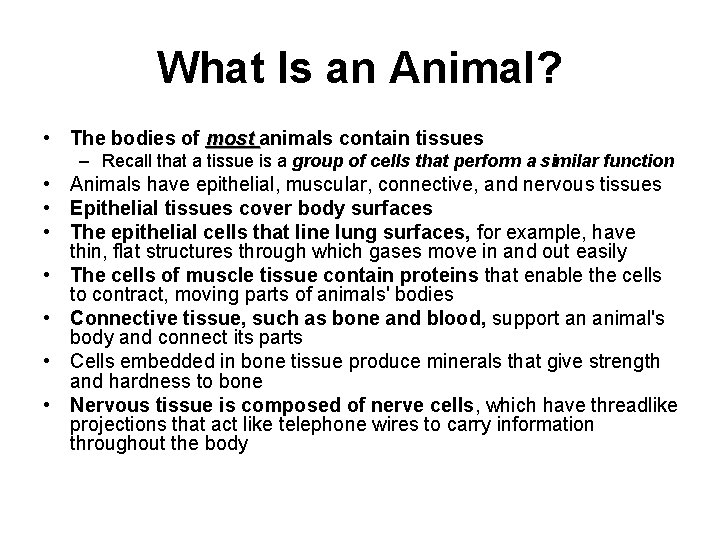 What Is an Animal?

• The bodies of most animals contain tissues
– Recall that a tissue is a group of cells that perform a similar function
• Animals have epithelial, muscular, connective, and nervous tissues
• Epithelial tissues cover body surfaces
• The epithelial cells that line lung surfaces, for example, have thin, flat structures through which gases move in and out easily
• The cells of muscle tissue contain proteins that enable the cells to contract, moving parts of animals' bodies
• Connective tissue, such as bone and blood, support an animal's body and connect its parts
• Cells embedded in bone tissue produce minerals that give strength and hardness to bone
• Nervous tissue is composed of nerve cells, which have threadlike projections that act like telephone wires to carry information throughout the body